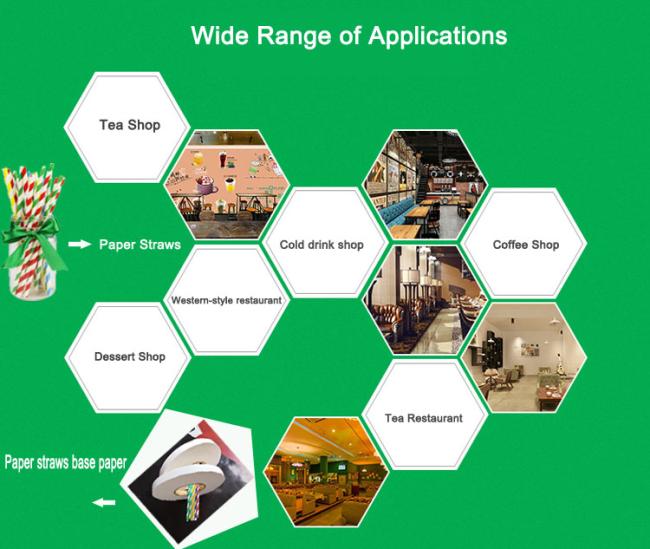 Wide Range of Applications

Tea Shop

Paper Straws

Cold drink shop

Coffee Shop

Western-style restaurant

Dessert Shop

Tea Restaurant

Paper straws base paper